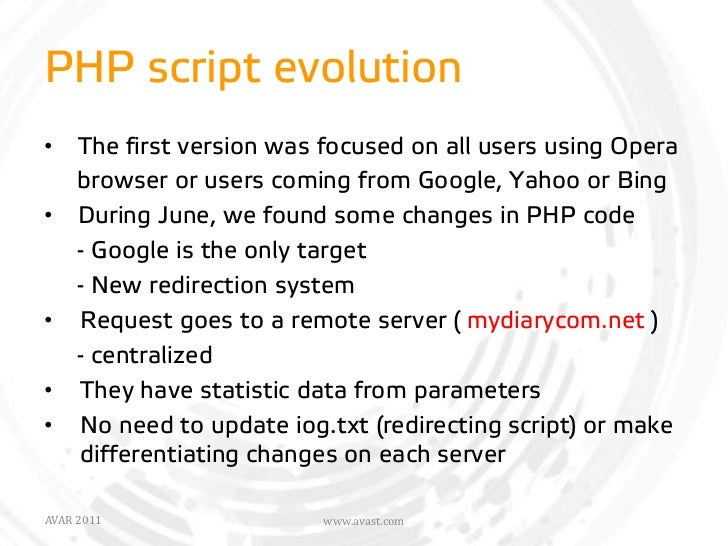 PHP script evolution

• The first version was focused on all users using Opera browser or users coming from Google, Yahoo or Bing
• During June, we found some changes in PHP code
- Google is the only target
- New redirection system
• Request goes to a remote server ( mydiarycom.net )
- centralized
• They have statistic data from parameters
• No need to update iog.txt (redirecting script) or make differentiating changes on each server

AVAR 2011

www.avast.com